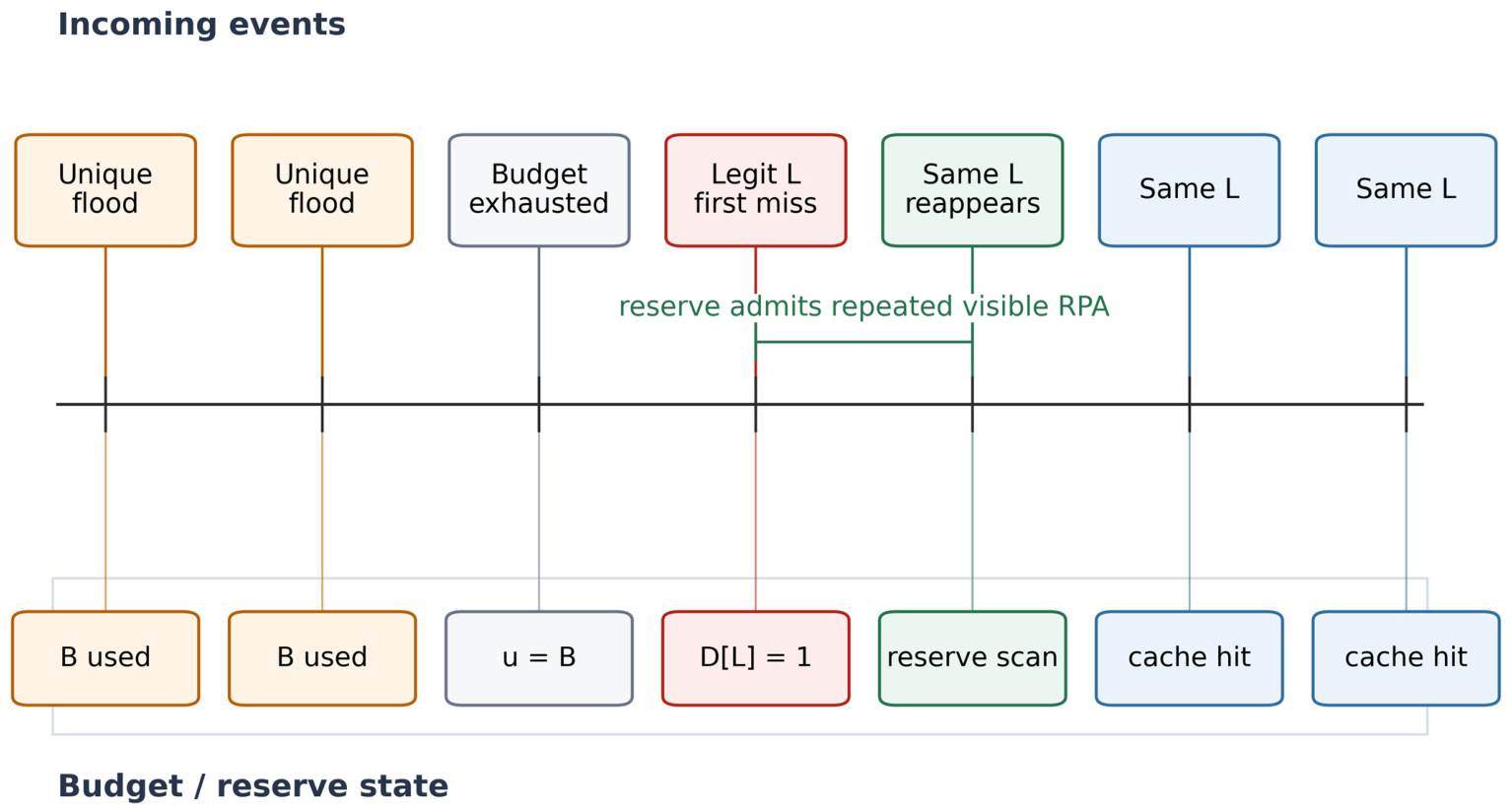 Incoming events

Unique flood

Unique flood

Budget exhausted

Legit L first miss

Same L reappears

Same L

Same L

reserve admits repeated visible RPA

B used

B used

u = B

D[L] = 1

reserve scan

cache hit

cache hit

Budget / reserve state